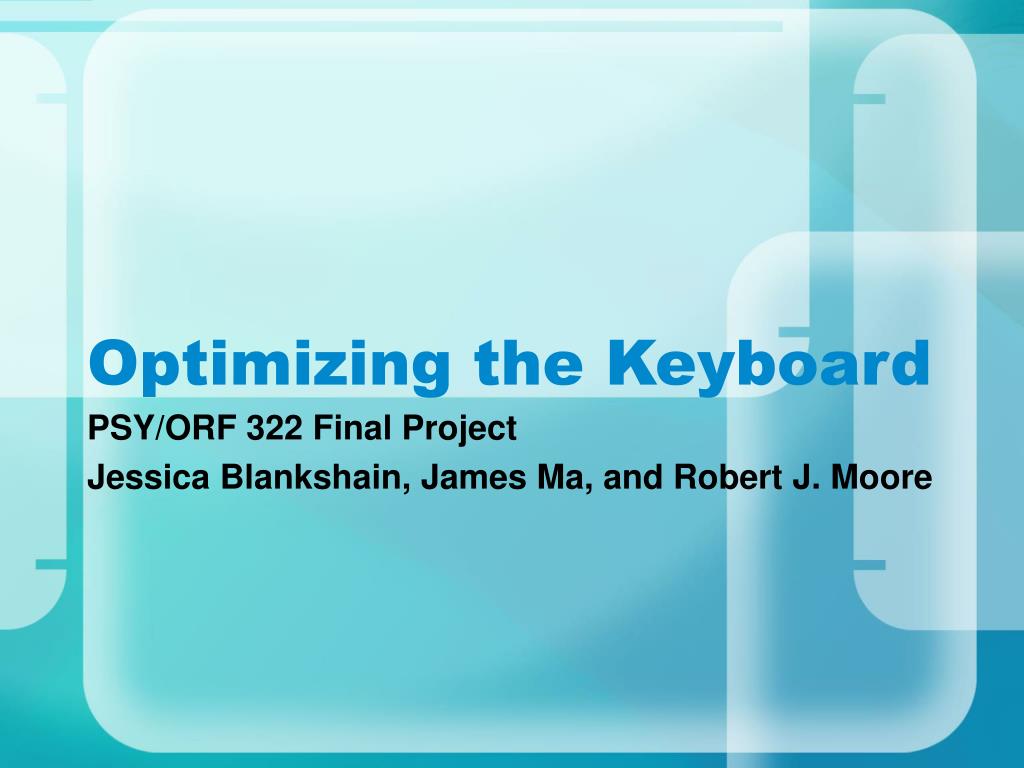 Optimizing the Keyboard

PSY/ORF 322 Final Project

Jessica Blankshain, James Ma, and Robert J. Moore